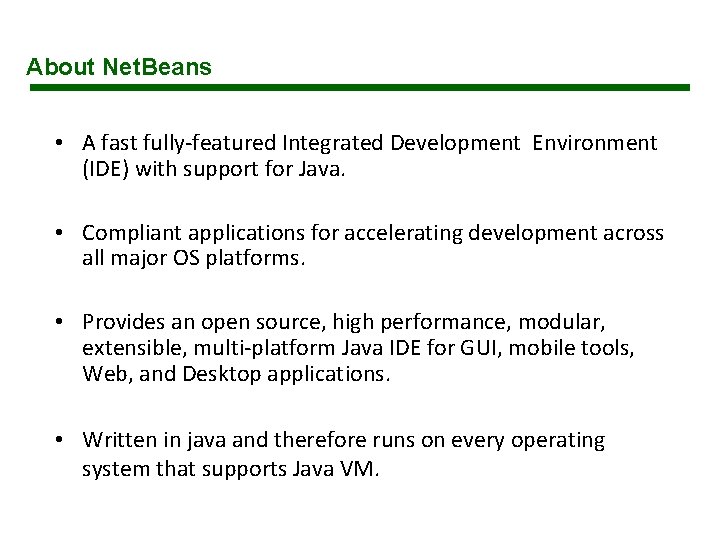 About NetBeans

• A fast fully-featured Integrated Development Environment (IDE) with support for Java.

• Compliant applications for accelerating development across all major OS platforms.

• Provides an open source, high performance, modular, extensible, multi-platform Java IDE for GUI, mobile tools, Web, and Desktop applications.

• Written in java and therefore runs on every operating system that supports Java VM.